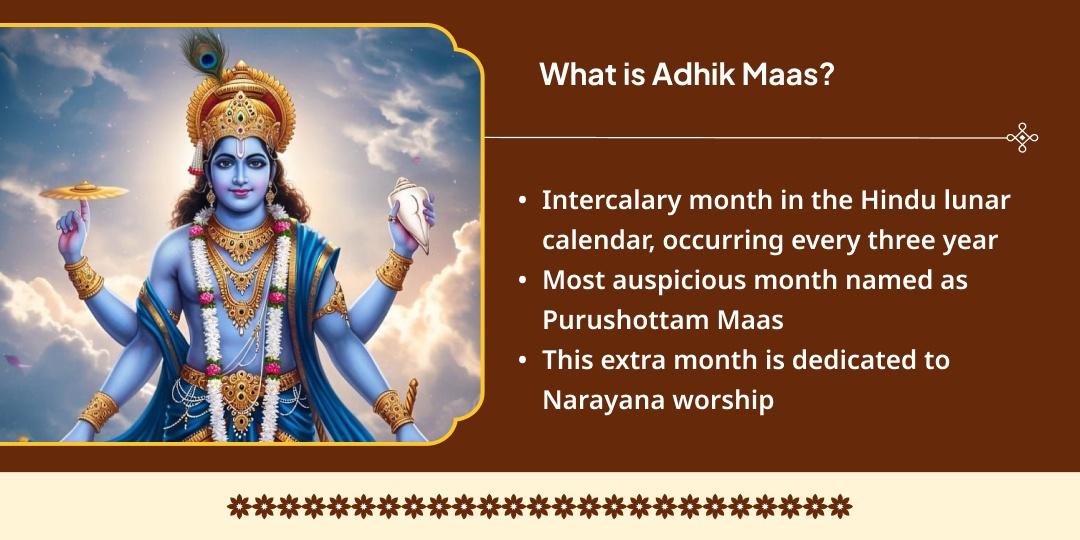 What is Adhik Maas?

• Intercalary month in the Hindu lunar calendar, occurring every three year
• Most auspicious month named as Purushottam Maas
• This extra month is dedicated to Narayana worship